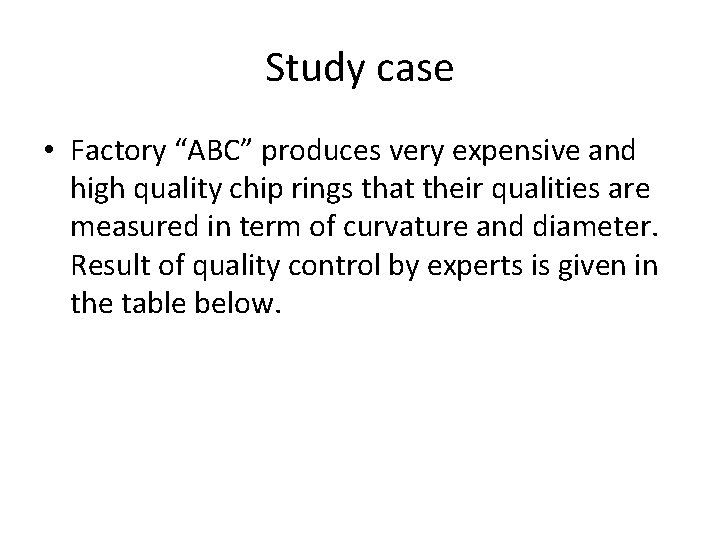 Study case

• Factory “ABC” produces very expensive and high quality chip rings that their qualities are measured in term of curvature and diameter. Result of quality control by experts is given in the table below.